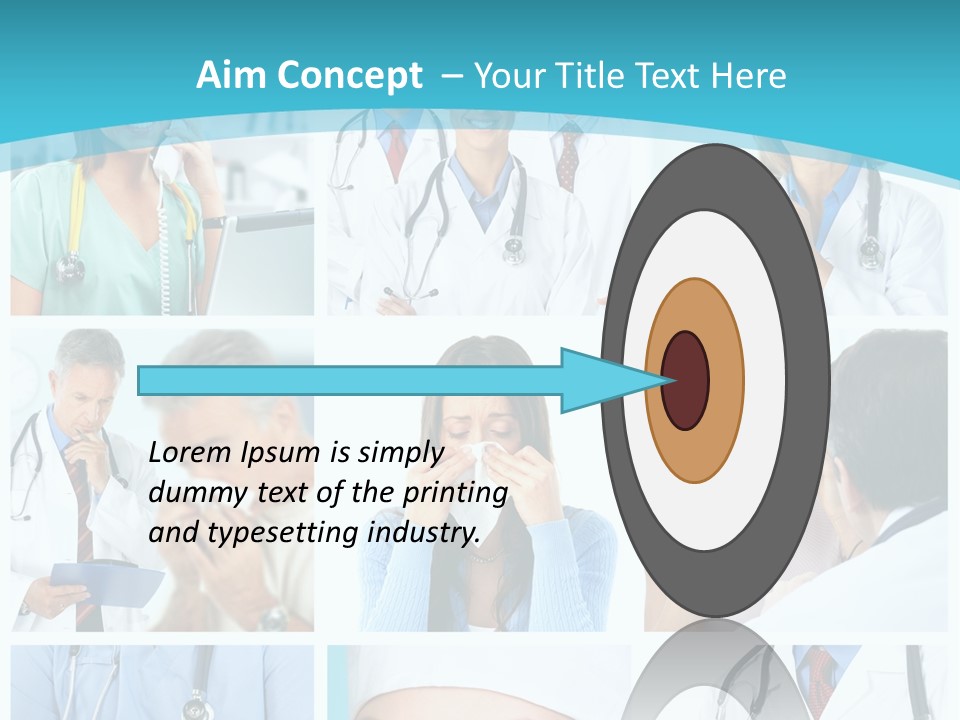 Aim Concept – Your Title Text Here

Lorem Ipsum is simply dummy text of the printing and typesetting industry.